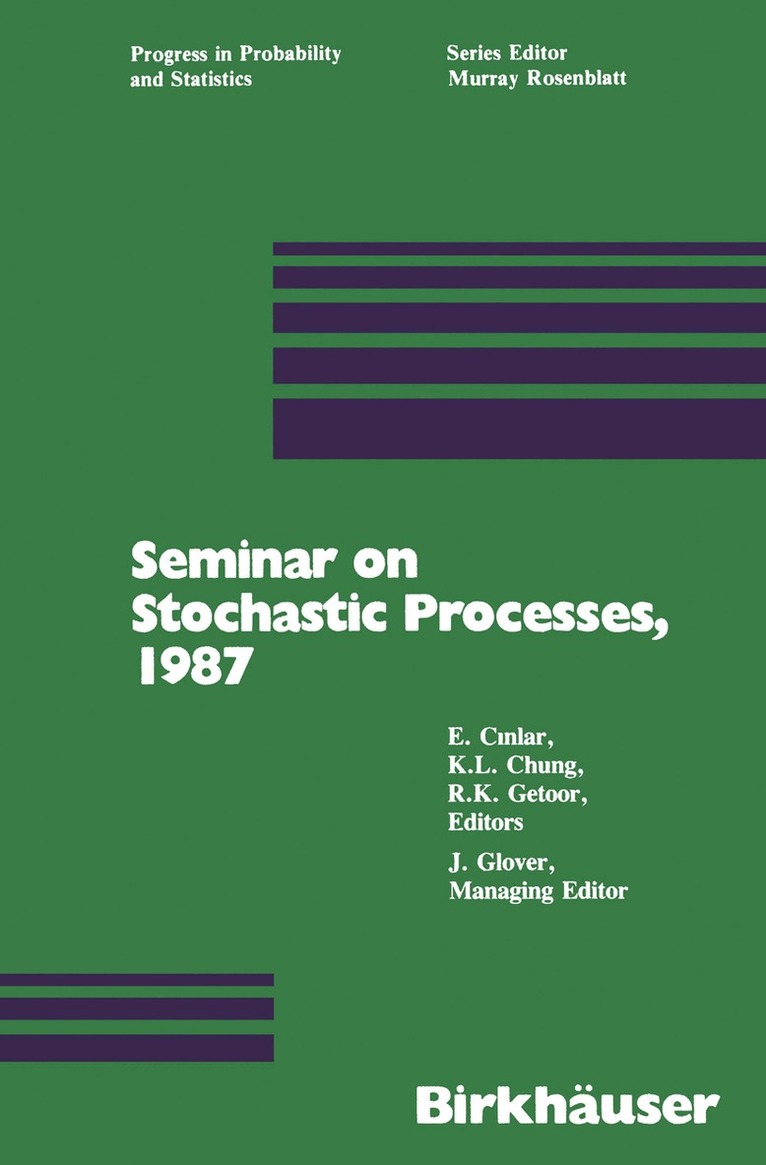 Progress in Probability and Statistics

Series Editor
Murray Rosenblatt

Seminar on Stochastic Processes, 1987

E. Cınlar,
K.L. Chung,
R.K. Getoor,
Editors

J. Glover,
Managing Editor

Birkhäuser